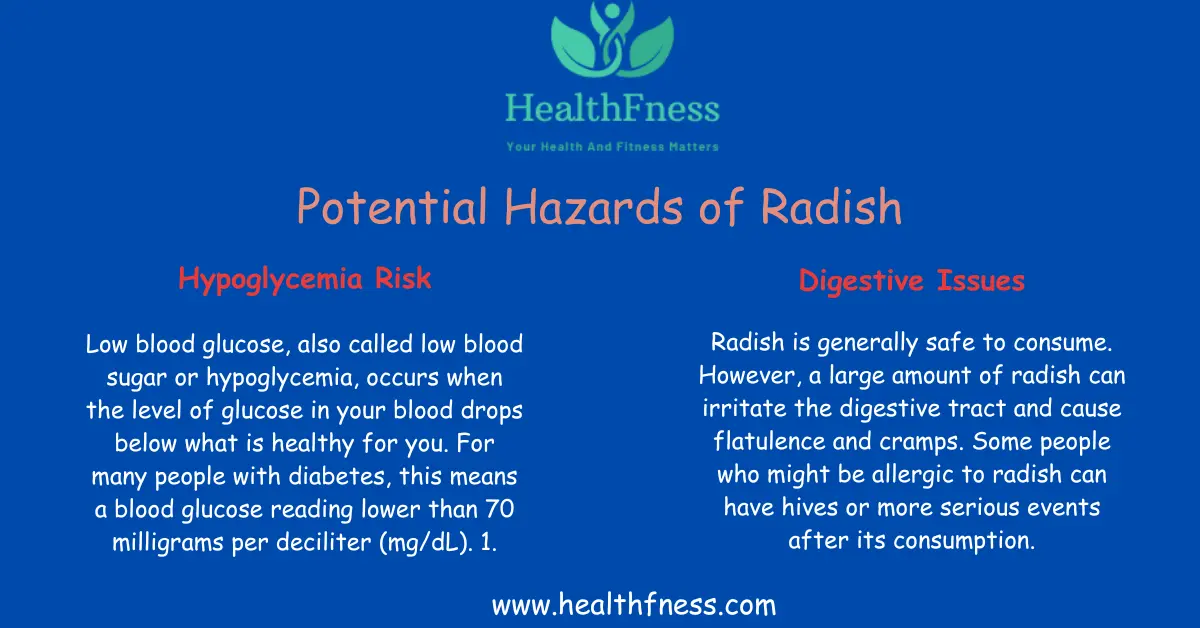 HealthFness

Your Health And Fitness Matters

Potential Hazards of Radish

Hypoglycemia Risk

Low blood glucose, also called low blood sugar or hypoglycemia, occurs when the level of glucose in your blood drops below what is healthy for you. For many people with diabetes, this means a blood glucose reading lower than 70 milligrams per deciliter (mg/dL). 1.

Digestive Issues

Radish is generally safe to consume. However, a large amount of radish can irritate the digestive tract and cause flatulence and cramps. Some people who might be allergic to radish can have hives or more serious events after its consumption.

www.healthfness.com